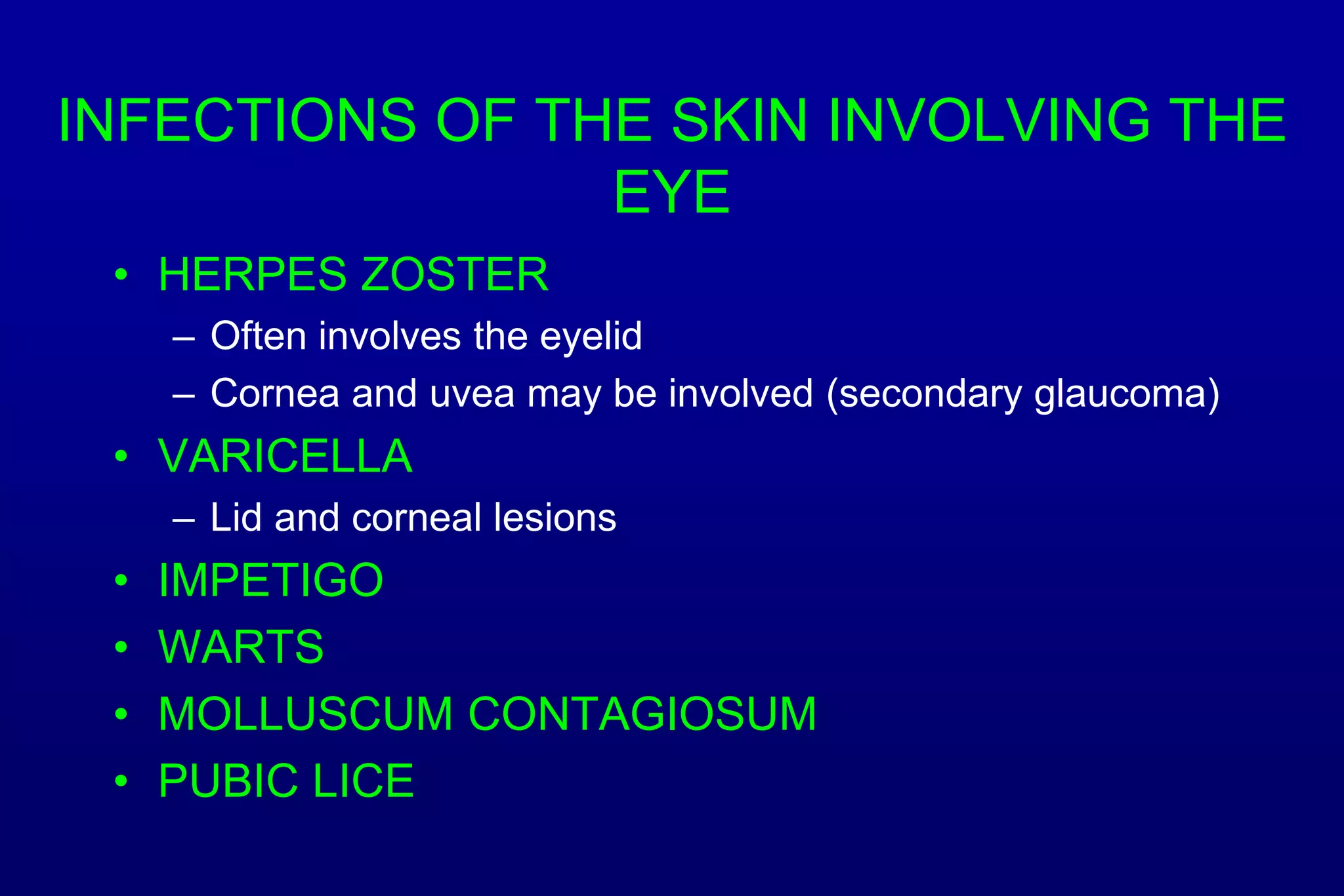 INFECTIONS OF THE SKIN INVOLVING THE EYE

• HERPES ZOSTER
  – Often involves the eyelid
  – Cornea and uvea may be involved (secondary glaucoma)
• VARICELLA
  – Lid and corneal lesions
• IMPETIGO
• WARTS
• MOLLUSCUM CONTAGIOSUM
• PUBIC LICE